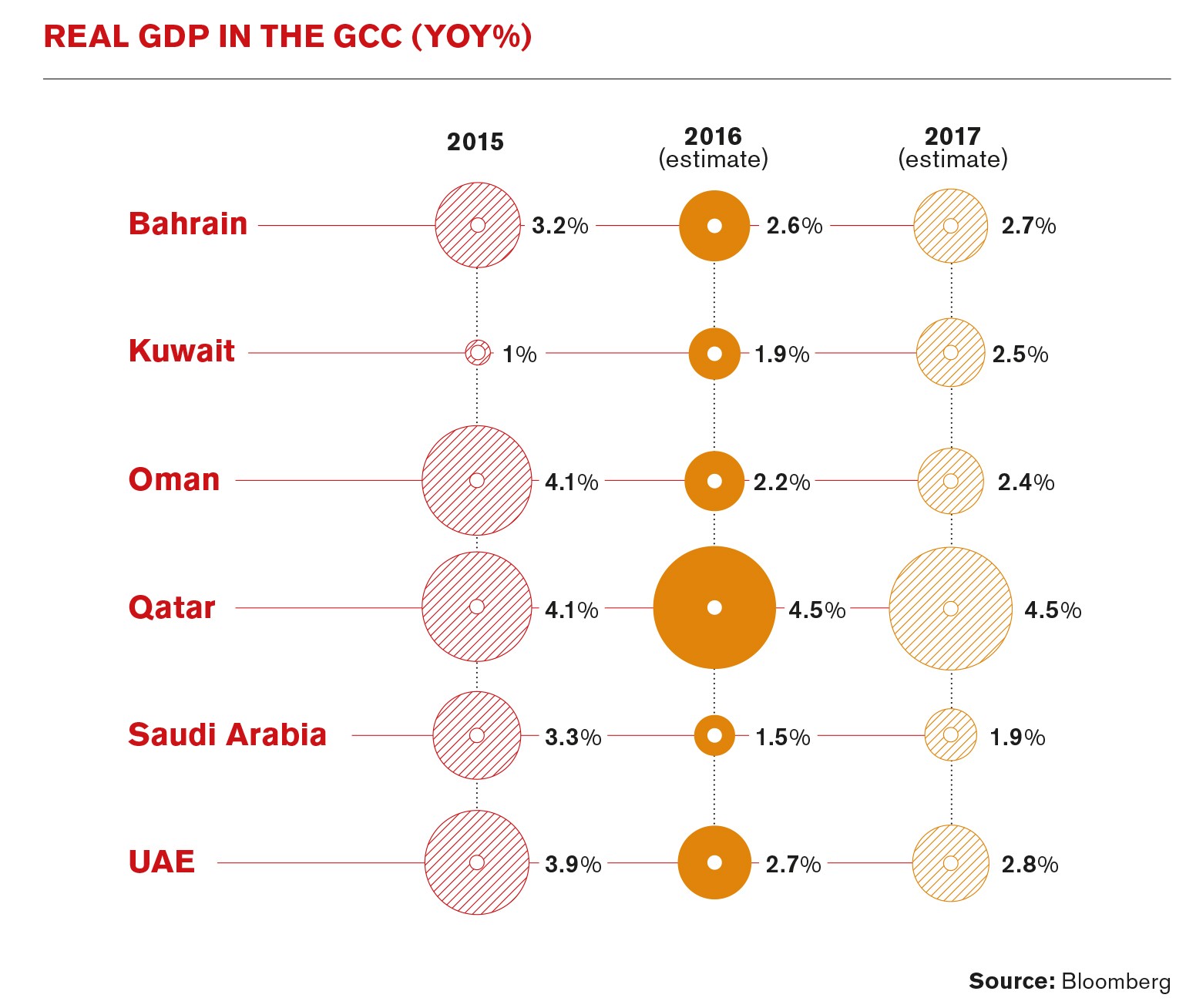 REAL GDP IN THE GCC (YOY%)

|  | 2015 | 2016 (estimate) | 2017 (estimate) |
|---|---|---|---|
| Bahrain | 3.2% | 2.6% | 2.7% |
| Kuwait | 1% | 1.9% | 2.5% |
| Oman | 4.1% | 2.2% | 2.4% |
| Qatar | 4.1% | 4.5% | 4.5% |
| Saudi Arabia | 3.3% | 1.5% | 1.9% |
| UAE | 3.9% | 2.7% | 2.8% |

Source: Bloomberg